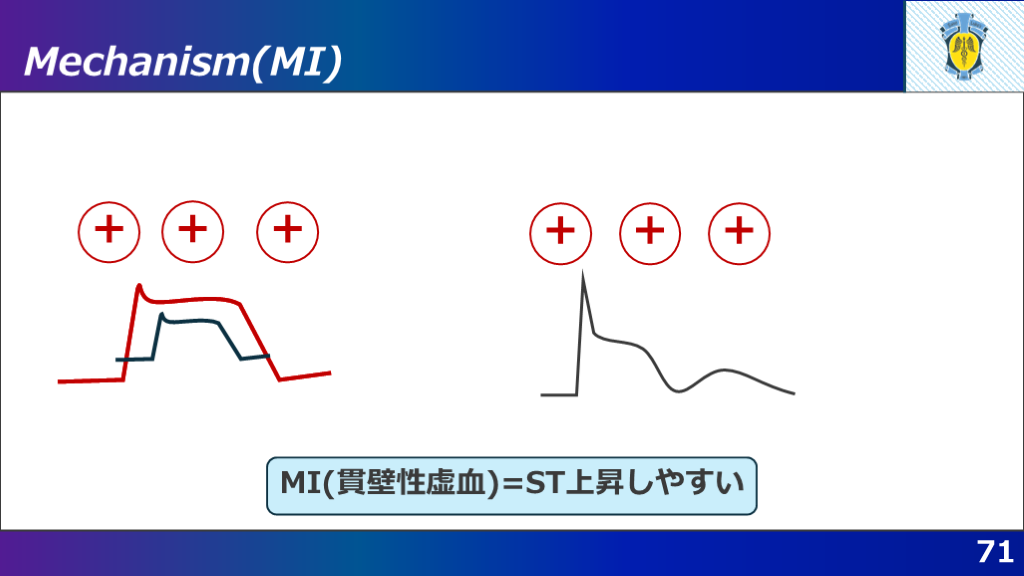 Mechanism(MI)

+ + +

+ + +

MI(貫壁性虚血)=ST上昇しやすい

71